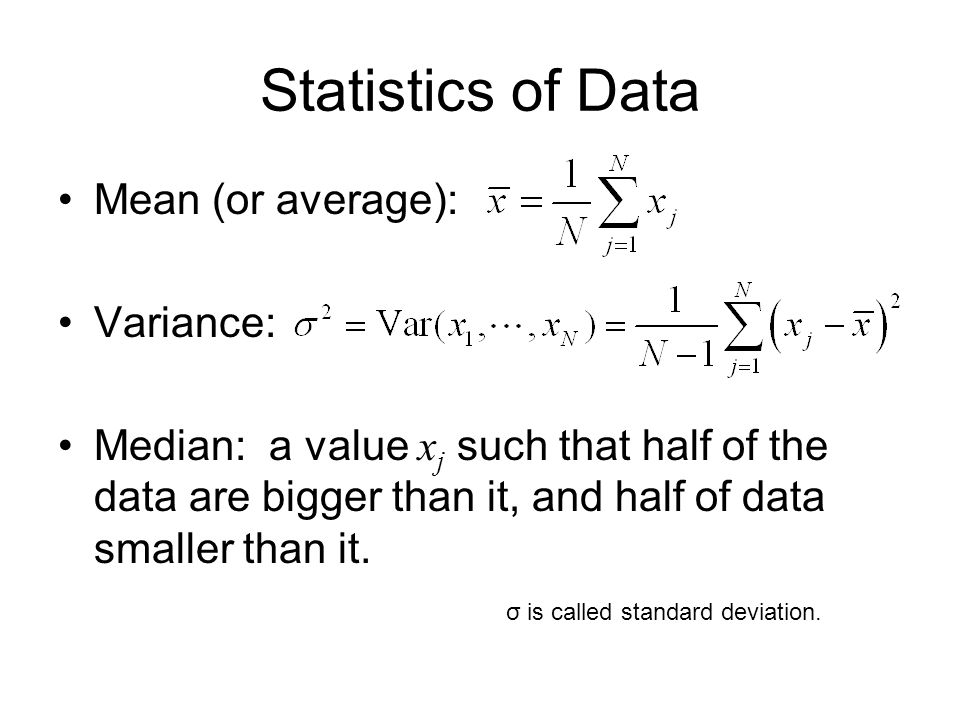 Statistics of Data

• Mean (or average): $\bar{x} = \frac{1}{N}\sum_{j=1}^{N} x_j$

• Variance: $\sigma^2 = \mathrm{Var}(x_1, \cdots, x_N) = \frac{1}{N-1}\sum_{j=1}^{N}\left(x_j - \bar{x}\right)^2$

• Median: a value $x_j$ such that half of the data are bigger than it, and half of data smaller than it.

σ is called standard deviation.